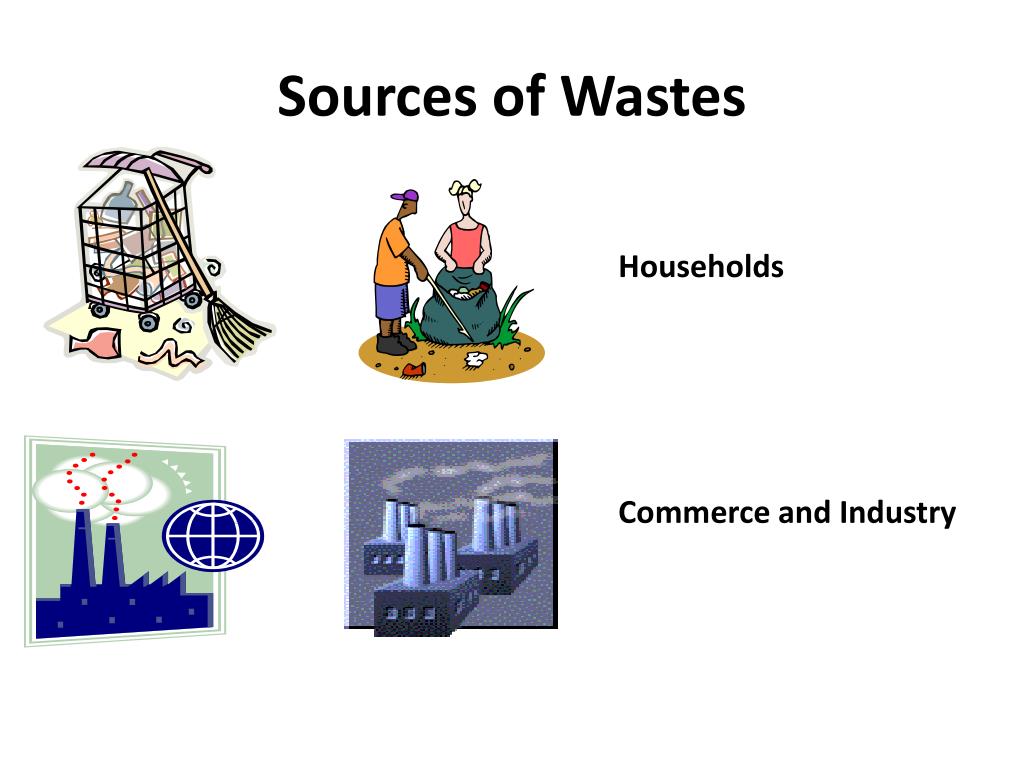 Sources of Wastes

Households

Commerce and Industry